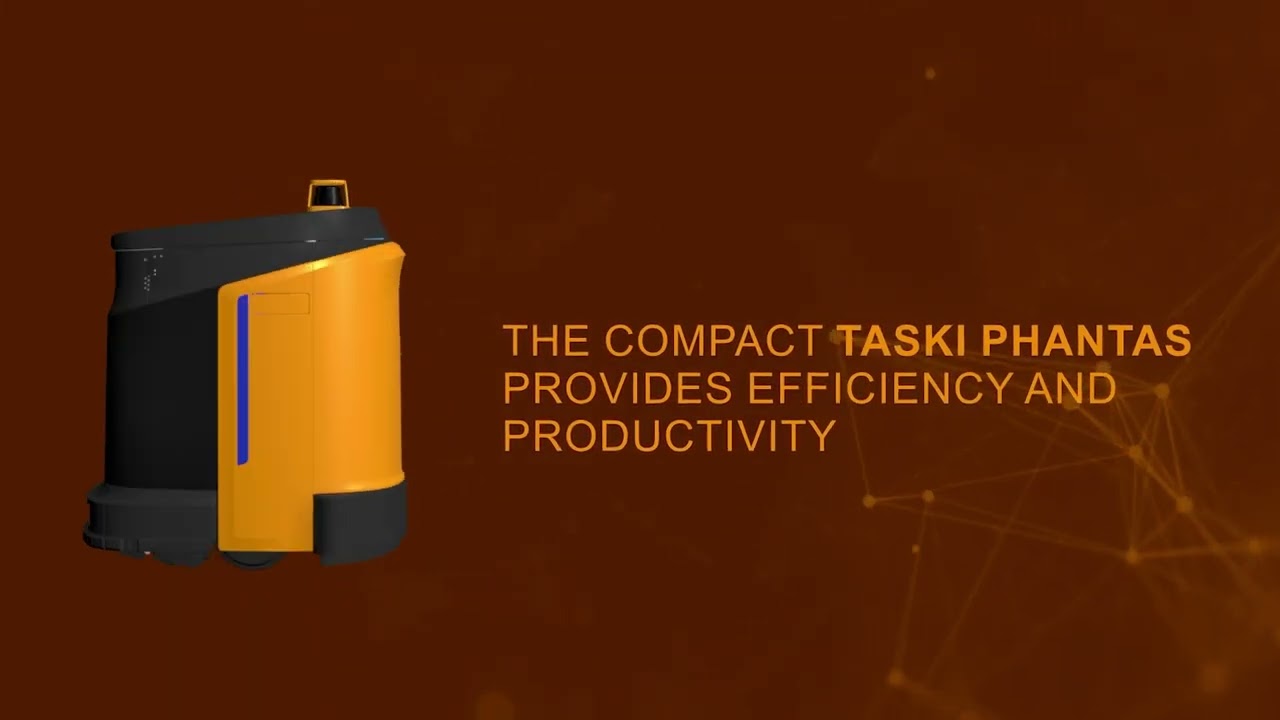 THE COMPACT TASKI PHANTAS PROVIDES EFFICIENCY AND PRODUCTIVITY